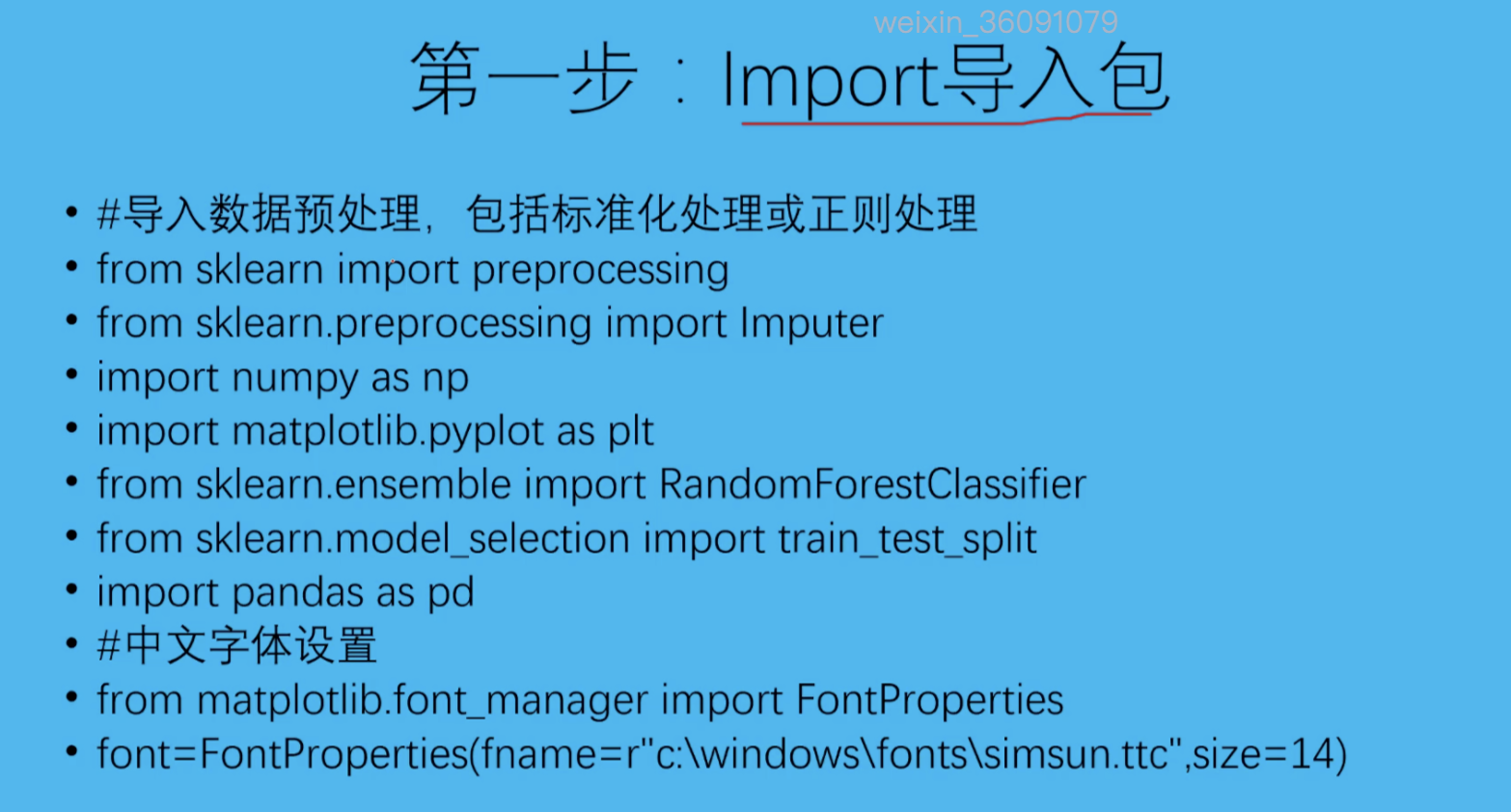 weixin_36091079

第一步：Import导入包

• #导入数据预处理，包括标准化处理或正则处理
• from sklearn import preprocessing
• from sklearn.preprocessing import Imputer
• import numpy as np
• import matplotlib.pyplot as plt
• from sklearn.ensemble import RandomForestClassifier
• from sklearn.model_selection import train_test_split
• import pandas as pd
• #中文字体设置
• from matplotlib.font_manager import FontProperties
• font=FontProperties(fname=r"c:\windows\fonts\simsun.ttc",size=14)